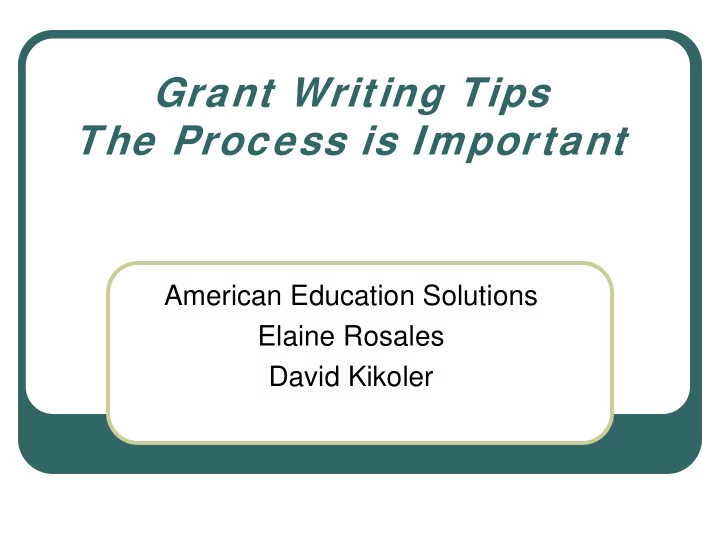 Grant Writing Tips
The Process is Important

American Education Solutions
Elaine Rosales
David Kikoler